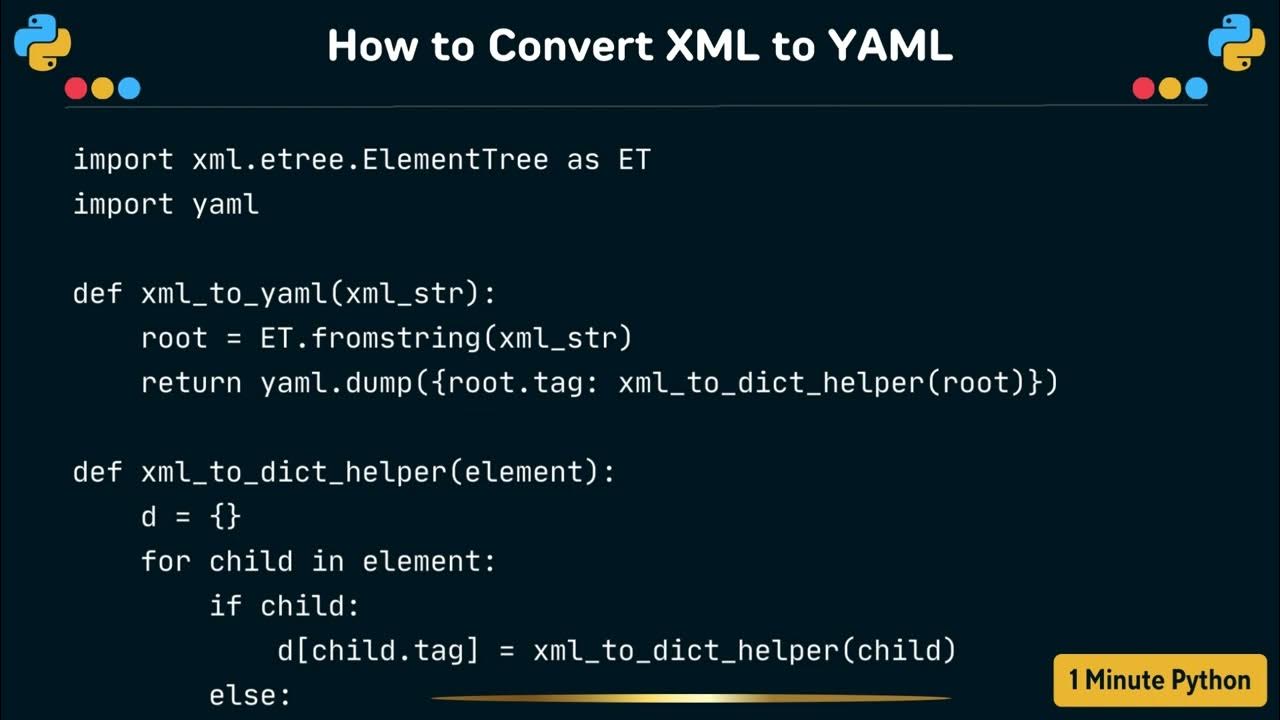 How to Convert XML to YAML

import xml.etree.ElementTree as ET
import yaml

def xml_to_yaml(xml_str):
    root = ET.fromstring(xml_str)
    return yaml.dump({root.tag: xml_to_dict_helper(root)})

def xml_to_dict_helper(element):
    d = {}
    for child in element:
        if child:
            d[child.tag] = xml_to_dict_helper(child)
        else:

1 Minute Python